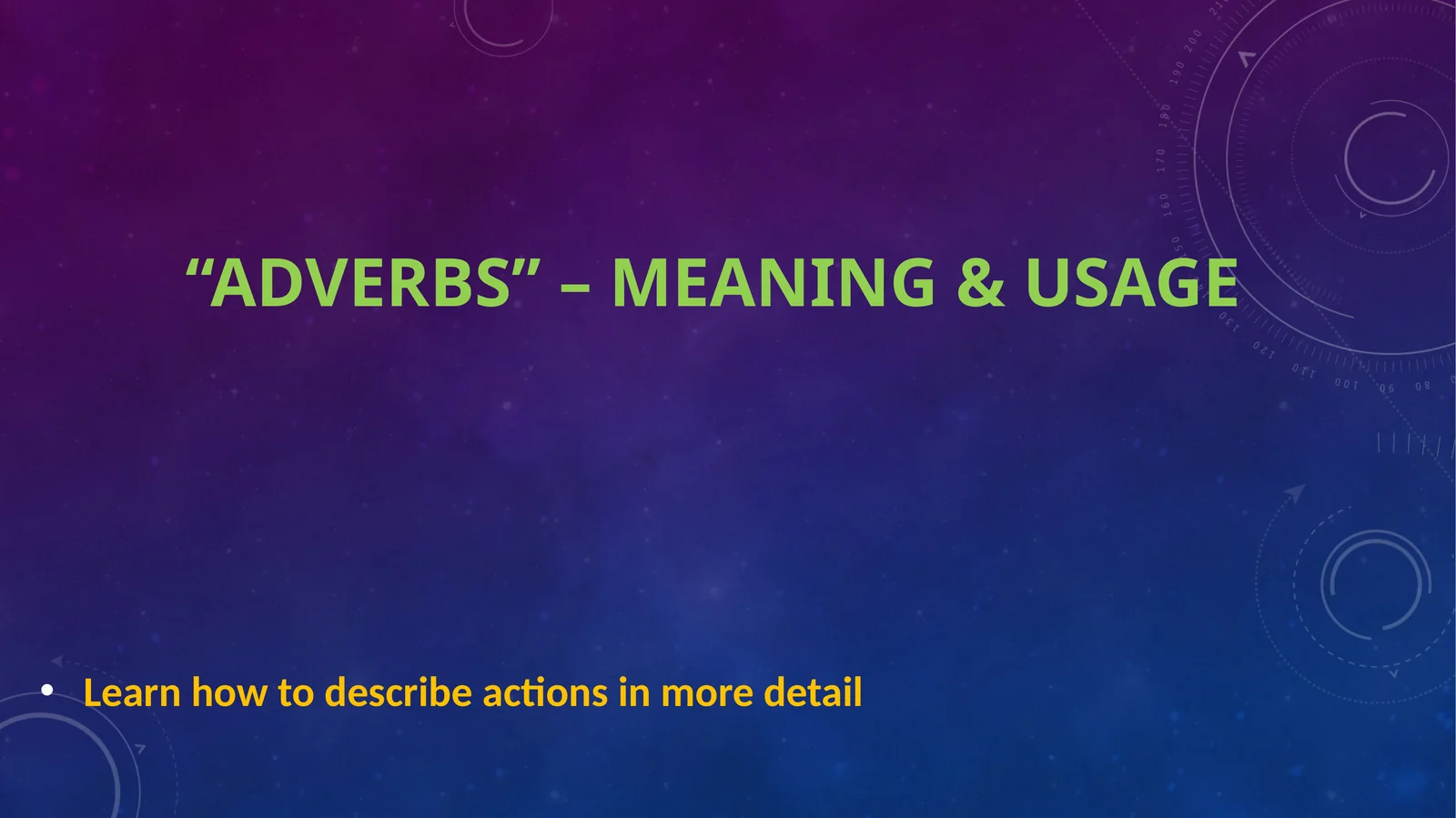 “ADVERBS” – MEANING & USAGE

• Learn how to describe actions in more detail